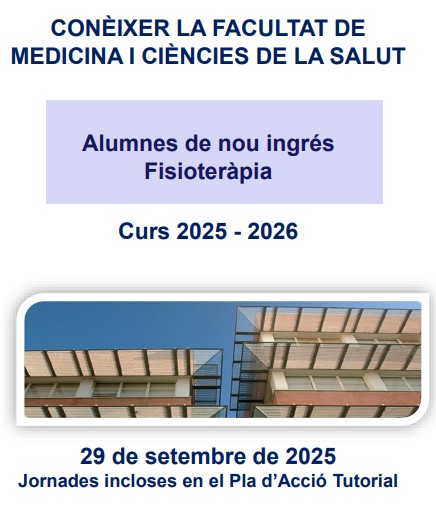 CONÈIXER LA FACULTAT DE MEDICINA I CIÈNCIES DE LA SALUT

Alumnes de nou ingrés
Fisioteràpia

Curs 2025 - 2026

29 de setembre de 2025
Jornades incloses en el Pla d'Acció Tutorial